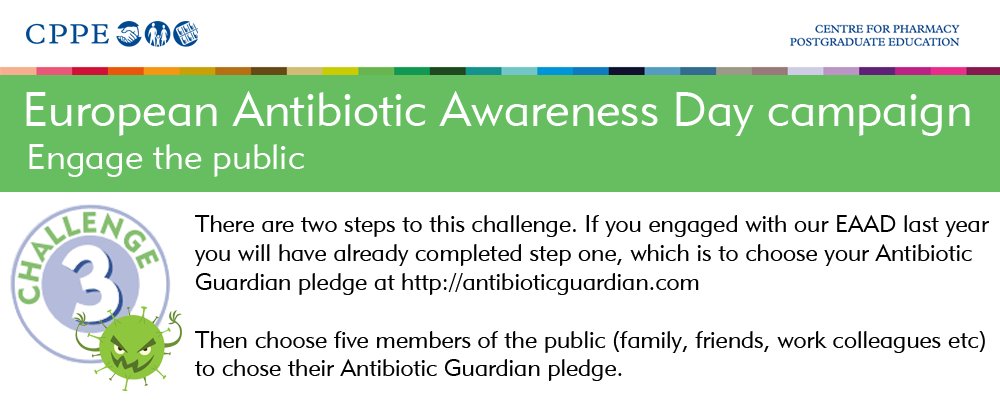 CPPE

CENTRE FOR PHARMACY
POSTGRADUATE EDUCATION

European Antibiotic Awareness Day campaign
Engage the public

CHALLENGE 3

There are two steps to this challenge. If you engaged with our EAAD last year you will have already completed step one, which is to choose your Antibiotic Guardian pledge at http://antibioticguardian.com

Then choose five members of the public (family, friends, work colleagues etc) to chose their Antibiotic Guardian pledge.